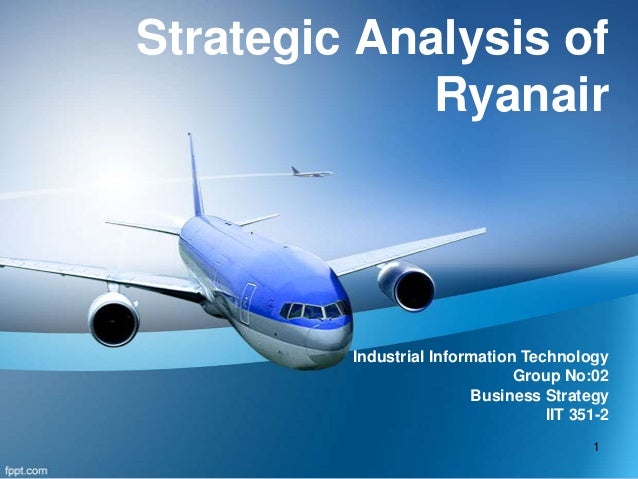 Strategic Analysis of Ryanair

Industrial Information Technology
Group No:02
Business Strategy
IIT 351-2

1

fppt.com